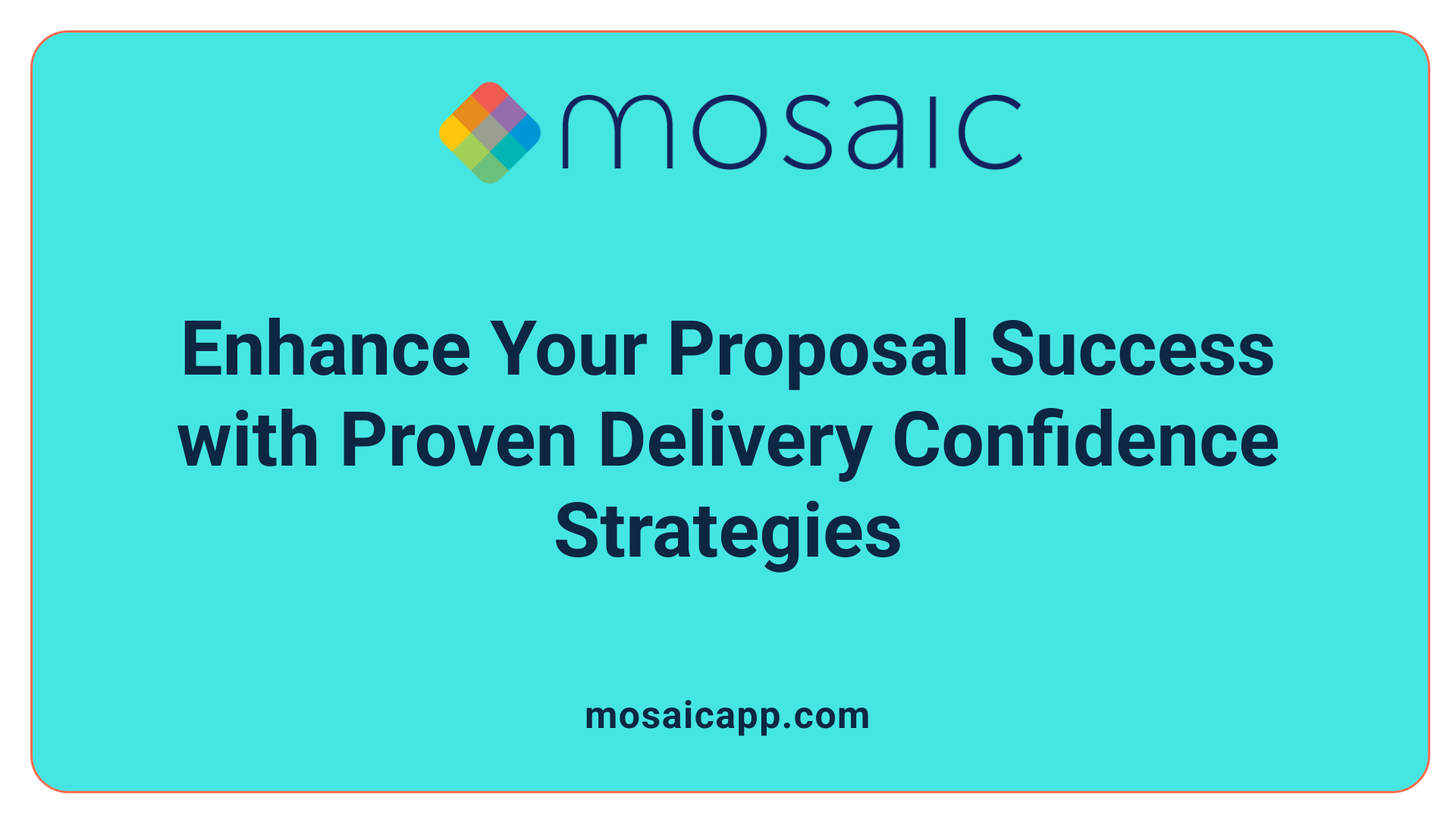 mosaic

Enhance Your Proposal Success with Proven Delivery Confidence Strategies

mosaicapp.com